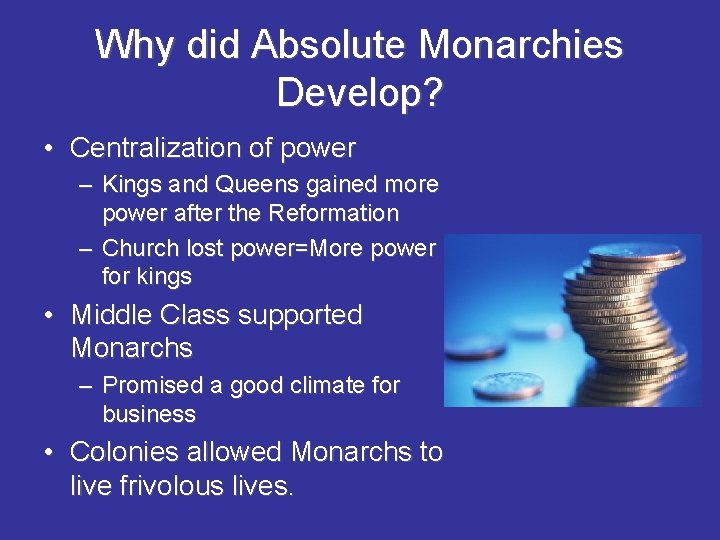 Why did Absolute Monarchies Develop?

• Centralization of power
– Kings and Queens gained more power after the Reformation
– Church lost power=More power for kings
• Middle Class supported Monarchs
– Promised a good climate for business
• Colonies allowed Monarchs to live frivolous lives.